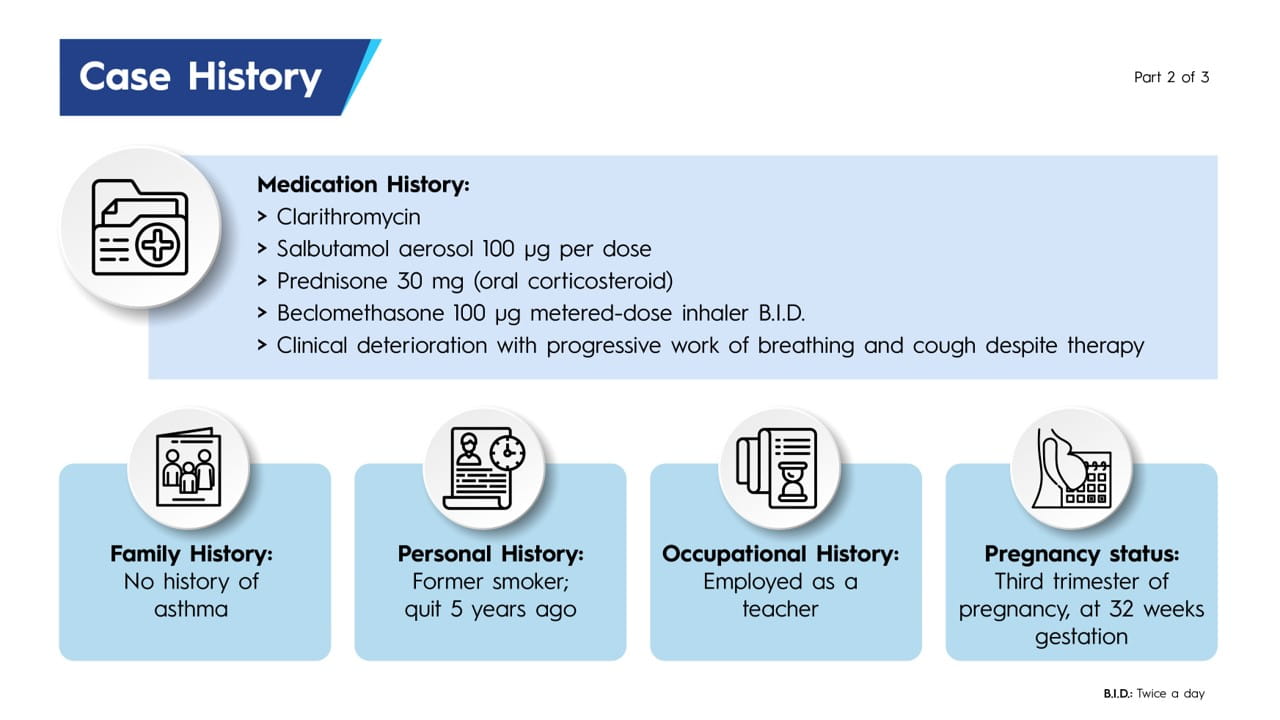 Case History

Part 2 of 3

Medication History:
> Clarithromycin
> Salbutamol aerosol 100 µg per dose
> Prednisone 30 mg (oral corticosteroid)
> Beclomethasone 100 µg metered-dose inhaler B.I.D.
> Clinical deterioration with progressive work of breathing and cough despite therapy

Family History:
No history of asthma

Personal History:
Former smoker; quit 5 years ago

Occupational History:
Employed as a teacher

Pregnancy status:
Third trimester of pregnancy, at 32 weeks gestation

B.I.D.: Twice a day